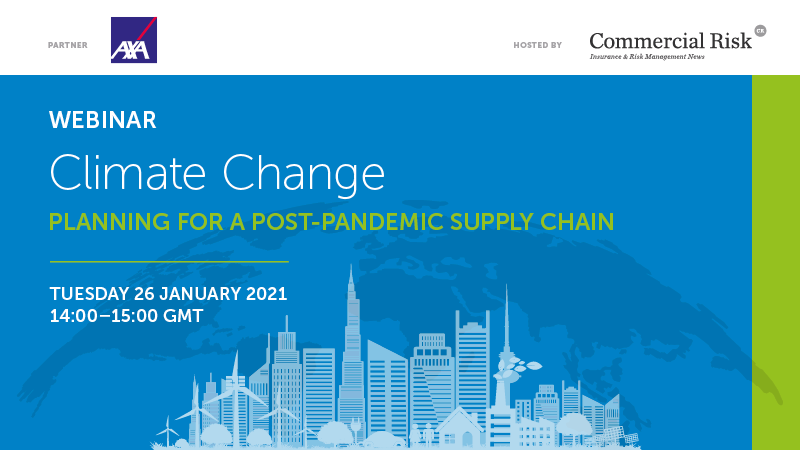 PARTNER AXA

HOSTED BY Commercial Risk CR
Insurance & Risk Management News

WEBINAR

Climate Change

PLANNING FOR A POST-PANDEMIC SUPPLY CHAIN

TUESDAY 26 JANUARY 2021
14:00–15:00 GMT